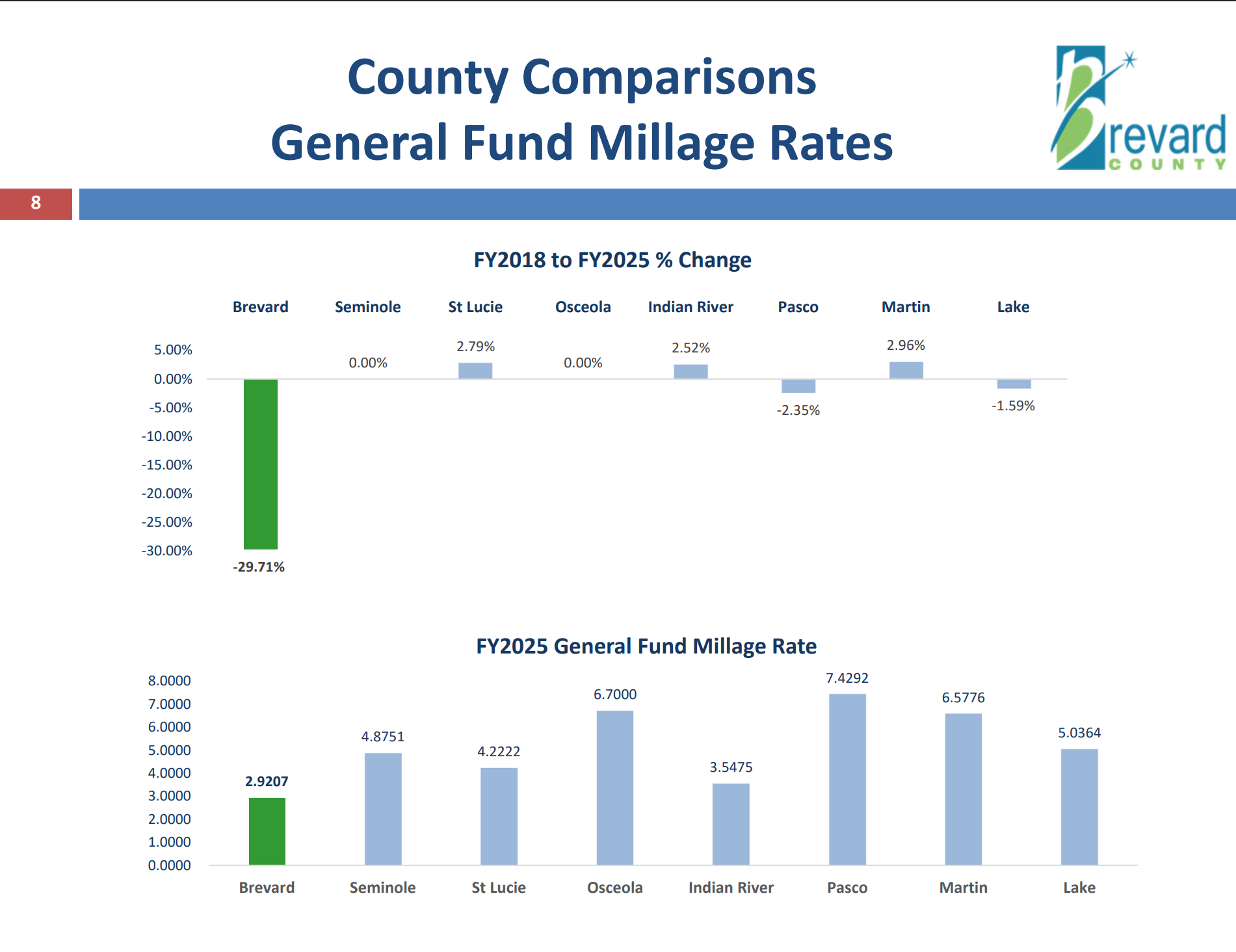 County Comparisons
General Fund Millage Rates

Brevard COUNTY

8

FY2018 to FY2025 % Change

Brevard Seminole St Lucie Osceola Indian River Pasco Martin Lake

5.00%
0.00%
-5.00%
-10.00%
-15.00%
-20.00%
-25.00%
-30.00%

-29.71%
0.00%
2.79%
0.00%
2.52%
-2.35%
2.96%
-1.59%

FY2025 General Fund Millage Rate

8.0000
7.0000
6.0000
5.0000
4.0000
3.0000
2.0000
1.0000
0.0000

2.9207
4.8751
4.2222
6.7000
3.5475
7.4292
6.5776
5.0364

Brevard Seminole St Lucie Osceola Indian River Pasco Martin Lake